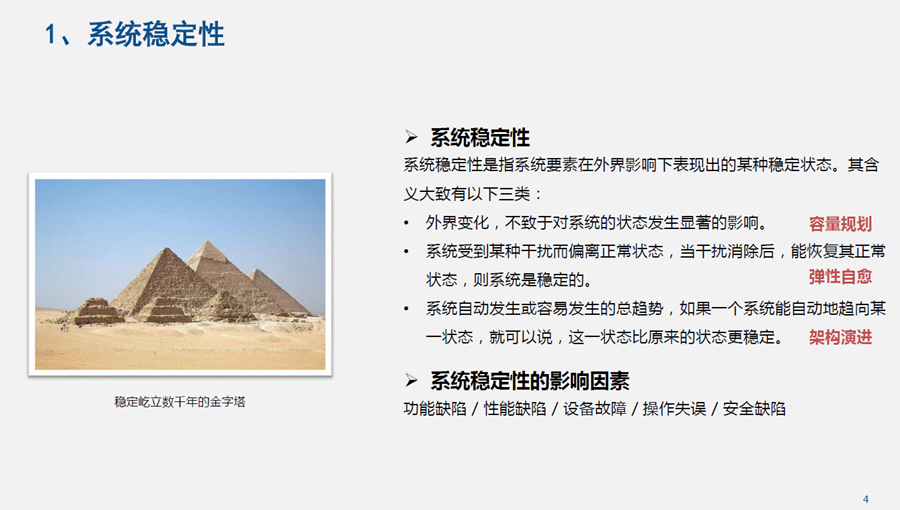 1、系统稳定性

稳定屹立数千年的金字塔

➢ 系统稳定性

系统稳定性是指系统要素在外界影响下表现出的某种稳定状态。其含义大致有以下三类：

• 外界变化，不致于对系统的状态发生显著的影响。 容量规划

• 系统受到某种干扰而偏离正常状态，当干扰消除后，能恢复其正常状态，则系统是稳定的。 弹性自愈

• 系统自动发生或容易发生的总趋势，如果一个系统能自动地趋向某一状态，就可以说，这一状态比原来的状态更稳定。 架构演进

➢ 系统稳定性的影响因素

功能缺陷 / 性能缺陷 / 设备故障 / 操作失误 / 安全缺陷

4